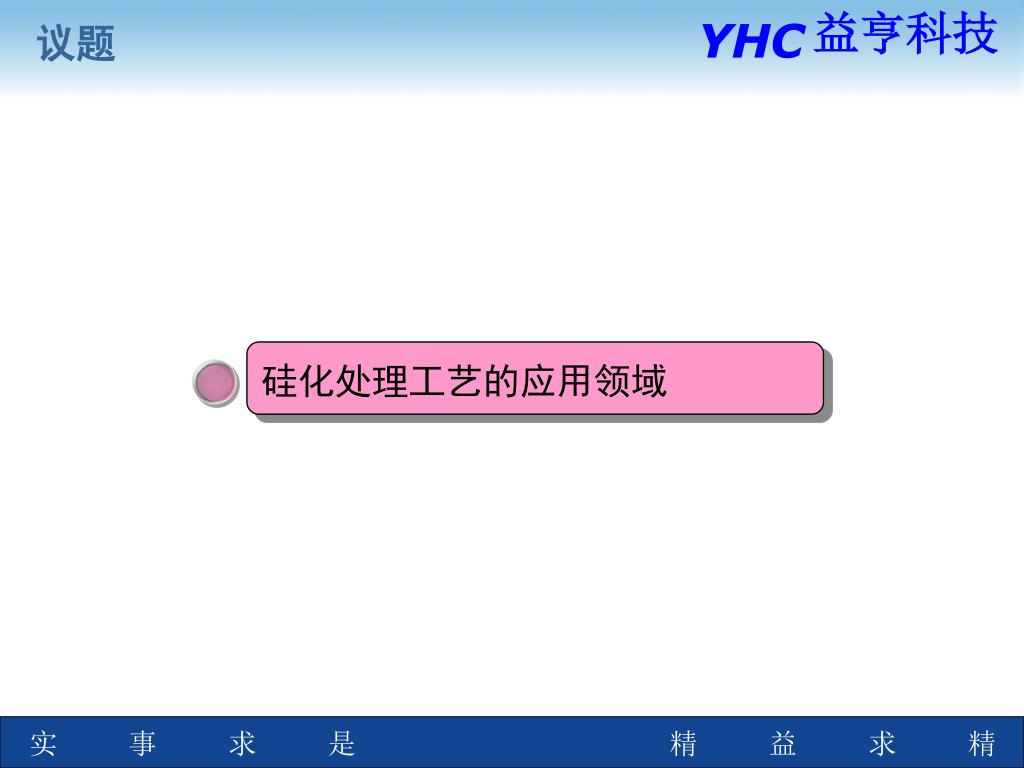 议题

YHC 益亨科技

硅化处理工艺的应用领域

实 事 求 是

精 益 求 精